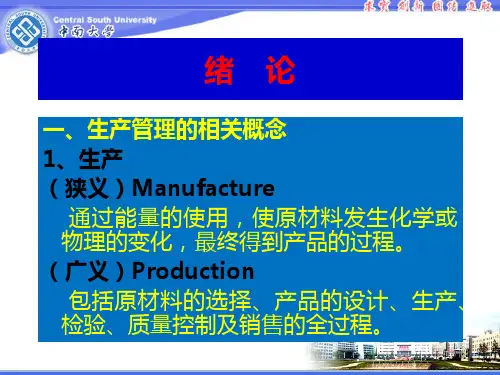 Central South University
中南大学

求实 创新 团结 进取

绪 论

一、生产管理的相关概念
1、生产
（狭义）Manufacture
通过能量的使用，使原材料发生化学或物理的变化，最终得到产品的过程。
（广义）Production
包括原材料的选择、产品的设计、生产、检验、质量控制及销售的全过程。